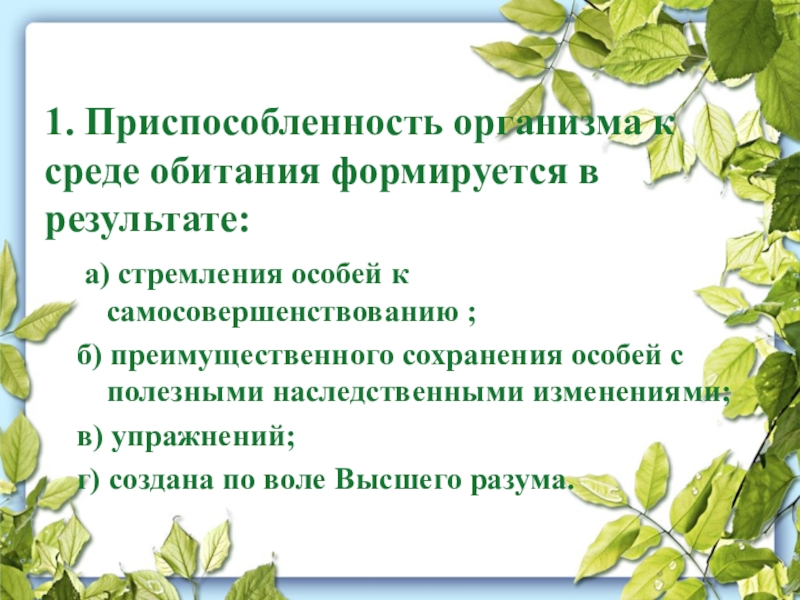 1. Приспособленность организма к среде обитания формируется в результате:

а) стремления особей к самосовершенствованию ;

б) преимущественного сохранения особей с полезными наследственными изменениями;

в) упражнений;

г) создана по воле Высшего разума.